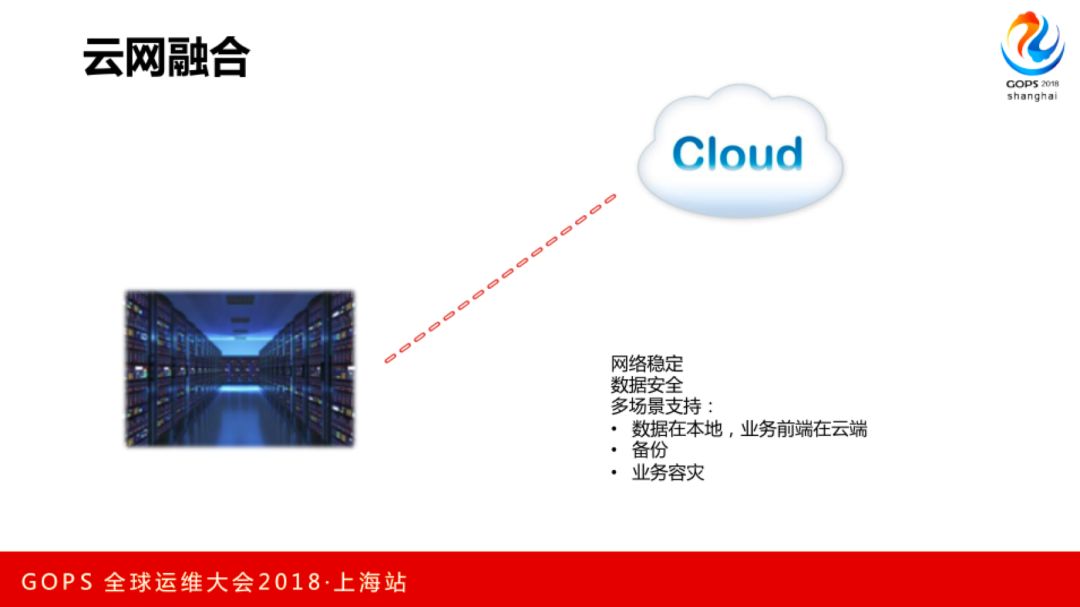 云网融合

GOPS 2018
shanghai

Cloud

网络稳定
数据安全
多场景支持：
• 数据在本地，业务前端在云端
• 备份
• 业务容灾

GOPS 全球运维大会2018·上海站